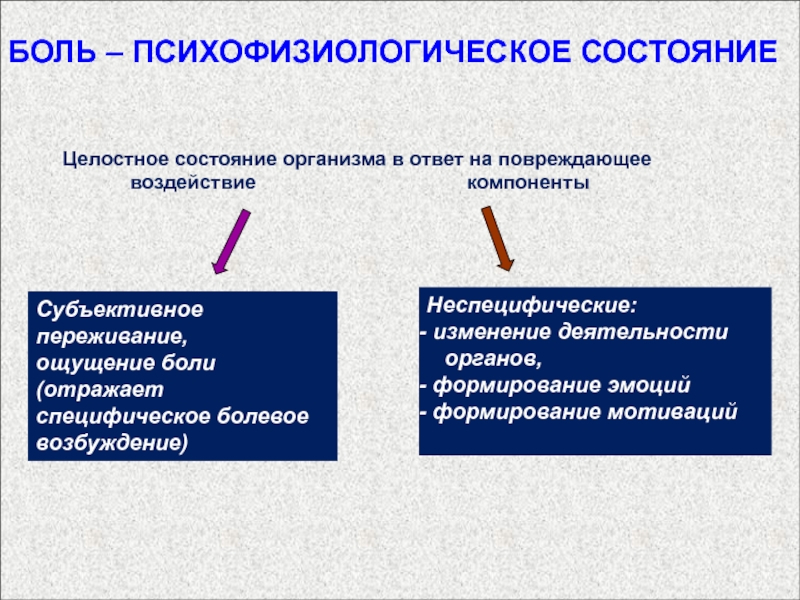 БОЛЬ – ПСИХОФИЗИОЛОГИЧЕСКОЕ СОСТОЯНИЕ

Целостное состояние организма в ответ на повреждающее воздействие компоненты

Субъективное переживание, ощущение боли (отражает специфическое болевое возбуждение)

Неспецифические:
- изменение деятельности органов,
- формирование эмоций
- формирование мотиваций